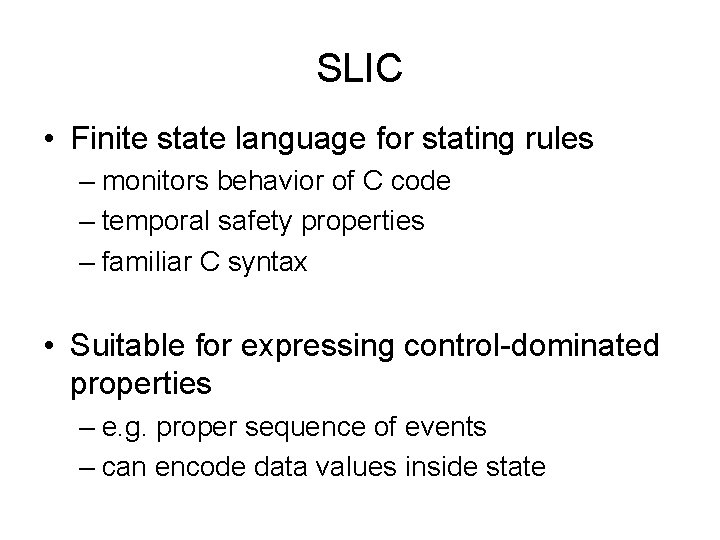 SLIC

• Finite state language for stating rules
– monitors behavior of C code
– temporal safety properties
– familiar C syntax

• Suitable for expressing control-dominated properties
– e.g. proper sequence of events
– can encode data values inside state